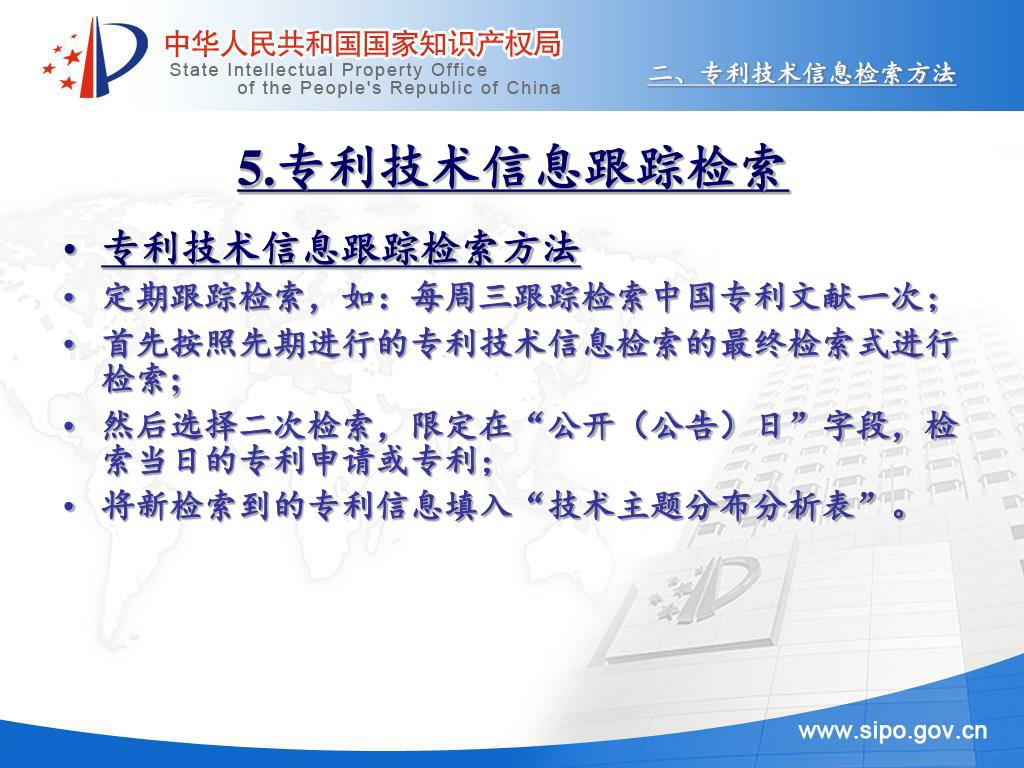 中华人民共和国国家知识产权局
State Intellectual Property Office of the People's Republic of China

二、专利技术信息检索方法

5.专利技术信息跟踪检索

• 专利技术信息跟踪检索方法
• 定期跟踪检索，如：每周三跟踪检索中国专利文献一次；
• 首先按照先期进行的专利技术信息检索的最终检索式进行检索；
• 然后选择二次检索，限定在“公开（公告）日”字段，检索当日的专利申请或专利；
• 将新检索到的专利信息填入“技术主题分布分析表”。

www.sipo.gov.cn